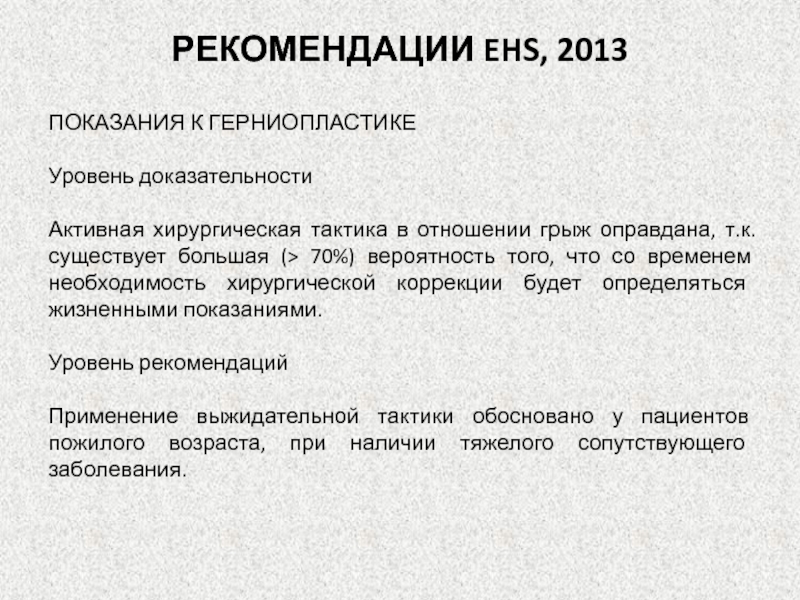 РЕКОМЕНДАЦИИ EHS, 2013

ПОКАЗАНИЯ К ГЕРНИОПЛАСТИКЕ

Уровень доказательности

Активная хирургическая тактика в отношении грыж оправдана, т.к. существует большая (> 70%) вероятность того, что со временем необходимость хирургической коррекции будет определяться жизненными показаниями.

Уровень рекомендаций

Применение выжидательной тактики обосновано у пациентов пожилого возраста, при наличии тяжелого сопутствующего заболевания.